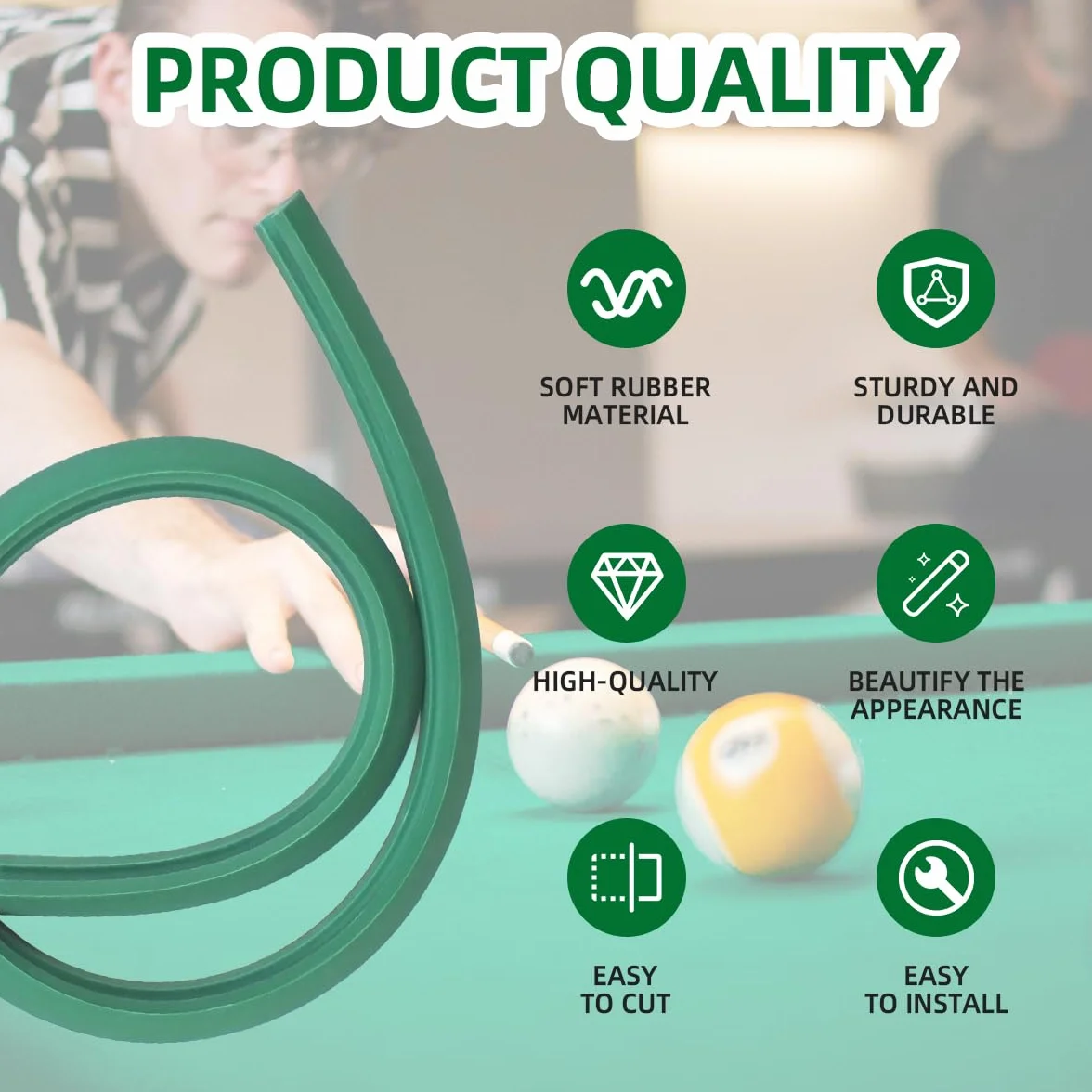 PRODUCT QUALITY

SOFT RUBBER MATERIAL

STURDY AND DURABLE

HIGH-QUALITY

BEAUTIFY THE APPEARANCE

EASY TO CUT

EASY TO INSTALL